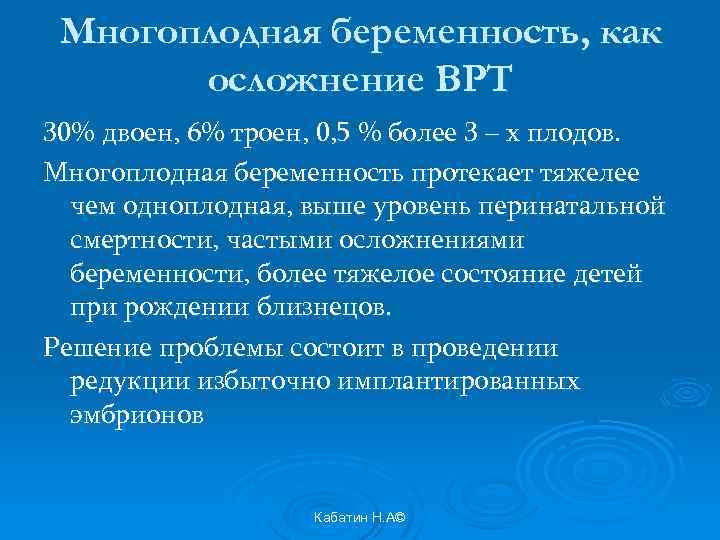 Многоплодная беременность, как осложнение ВРТ

30% двоен, 6% троен, 0,5 % более 3 – х плодов.

Многоплодная беременность протекает тяжелее чем одноплодная, выше уровень перинатальной смертности, частыми осложнениями беременности, более тяжелое состояние детей при рождении близнецов.

Решение проблемы состоит в проведении редукции избыточно имплантированных эмбрионов

Кабатин Н.А©